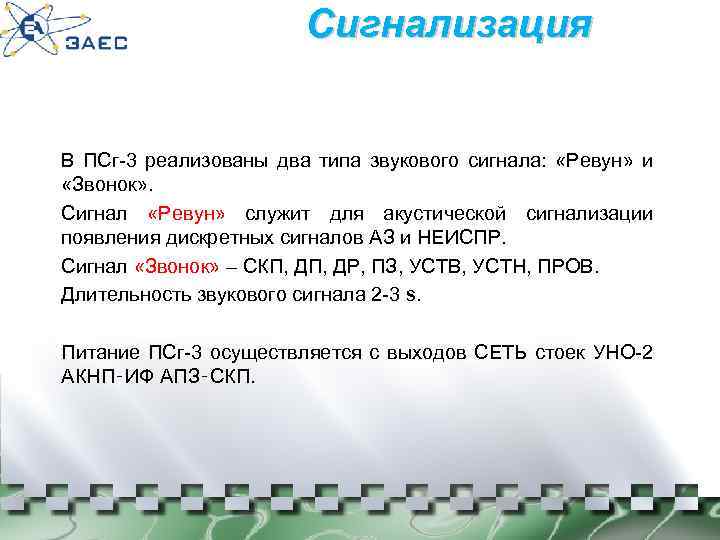 ЗАЕС

Сигнализация

В ПСг-3 реализованы два типа звукового сигнала: «Ревун» и «Звонок».

Сигнал «Ревун» служит для акустической сигнализации появления дискретных сигналов АЗ и НЕИСПР.

Сигнал «Звонок» – СКП, ДП, ДР, ПЗ, УСТВ, УСТН, ПРОВ.

Длительность звукового сигнала 2-3 s.

Питание ПСг-3 осуществляется с выходов СЕТЬ стоек УНО-2 АКНП-ИФ АПЗ-СКП.